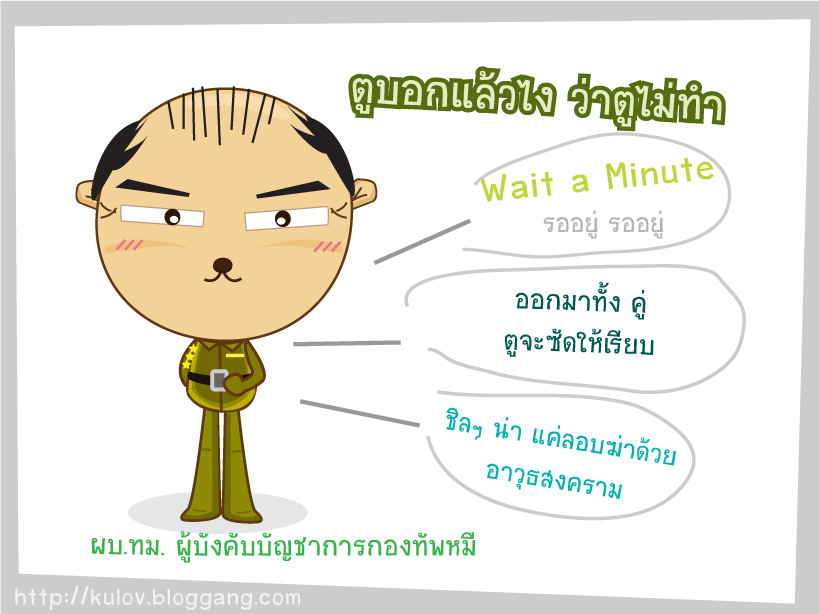 ตูบอกแล้วไง ว่าตูไม่ทำ

Wait a Minute
รออยู่ รออยู่

ออกมาทั้ง คู่
ตูจะซัดให้เรียบ

ชิลๆ น่า แค่ลอบฆ่าด้วย
อาวุธสงคราม

ผบ.ทม. ผู้บังคับบัญชาการกองทัพหมี

http://kulov.bloggang.com